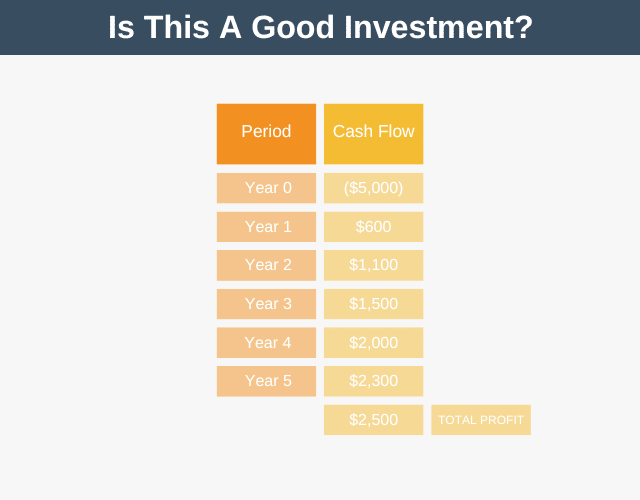 Is This A Good Investment?

| Period | Cash Flow | |
|---|---|---|
| Year 0 | (\$5,000) | |
| Year 1 | \$600 | |
| Year 2 | \$1,100 | |
| Year 3 | \$1,500 | |
| Year 4 | \$2,000 | |
| Year 5 | \$2,300 | |
| | \$2,500 | TOTAL PROFIT |